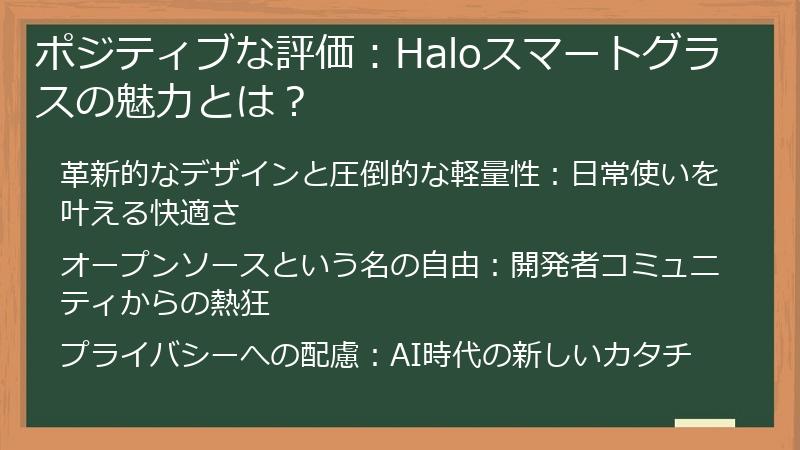 ポジティブな評価：Haloスマートグラスの魅力とは？

革新的なデザインと圧倒的な軽量性：日常使いを叶える快適さ

オープンソースという名の自由：開発者コミュニティからの熱狂

プライバシーへの配慮：AI時代の新しいカタチ